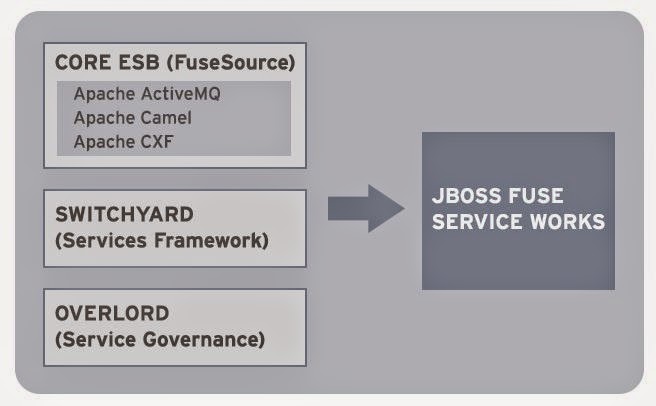 CORE ESB (FuseSource)

Apache ActiveMQ
Apache Camel
Apache CXF

SWITCHYARD
(Services Framework)

OVERLORD
(Service Governance)

JBOSS FUSE
SERVICE WORKS